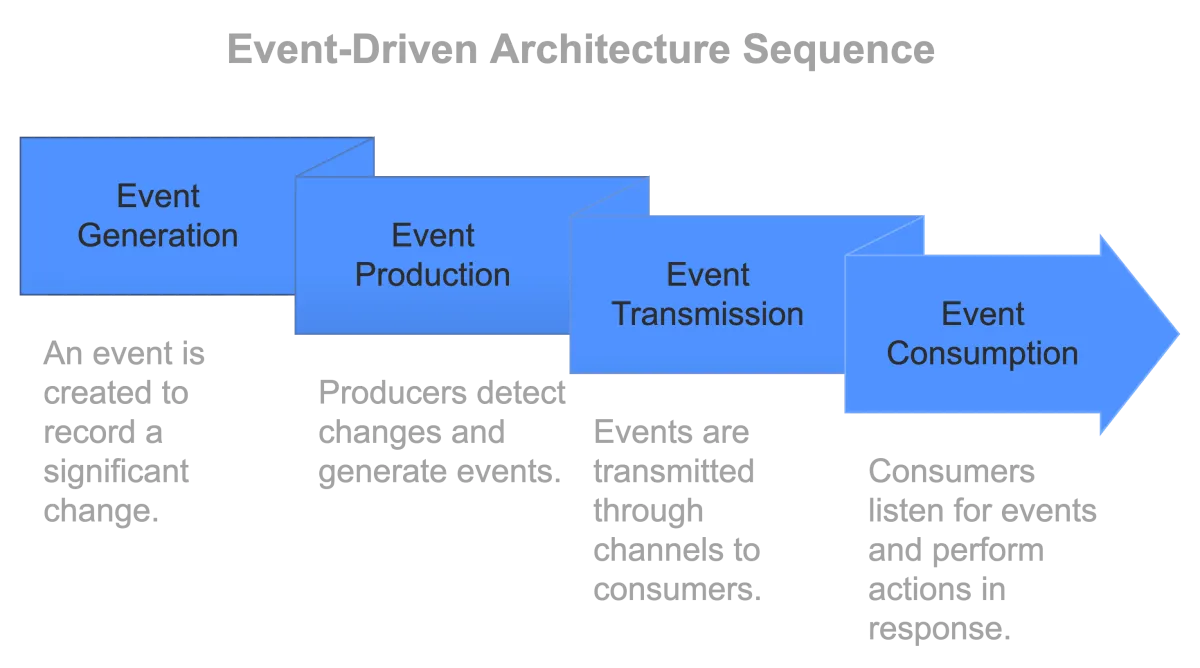 Event-Driven Architecture Sequence

Event Generation

An event is created to record a significant change.

Event Production

Producers detect changes and generate events.

Event Transmission

Events are transmitted through channels to consumers.

Event Consumption

Consumers listen for events and perform actions in response.